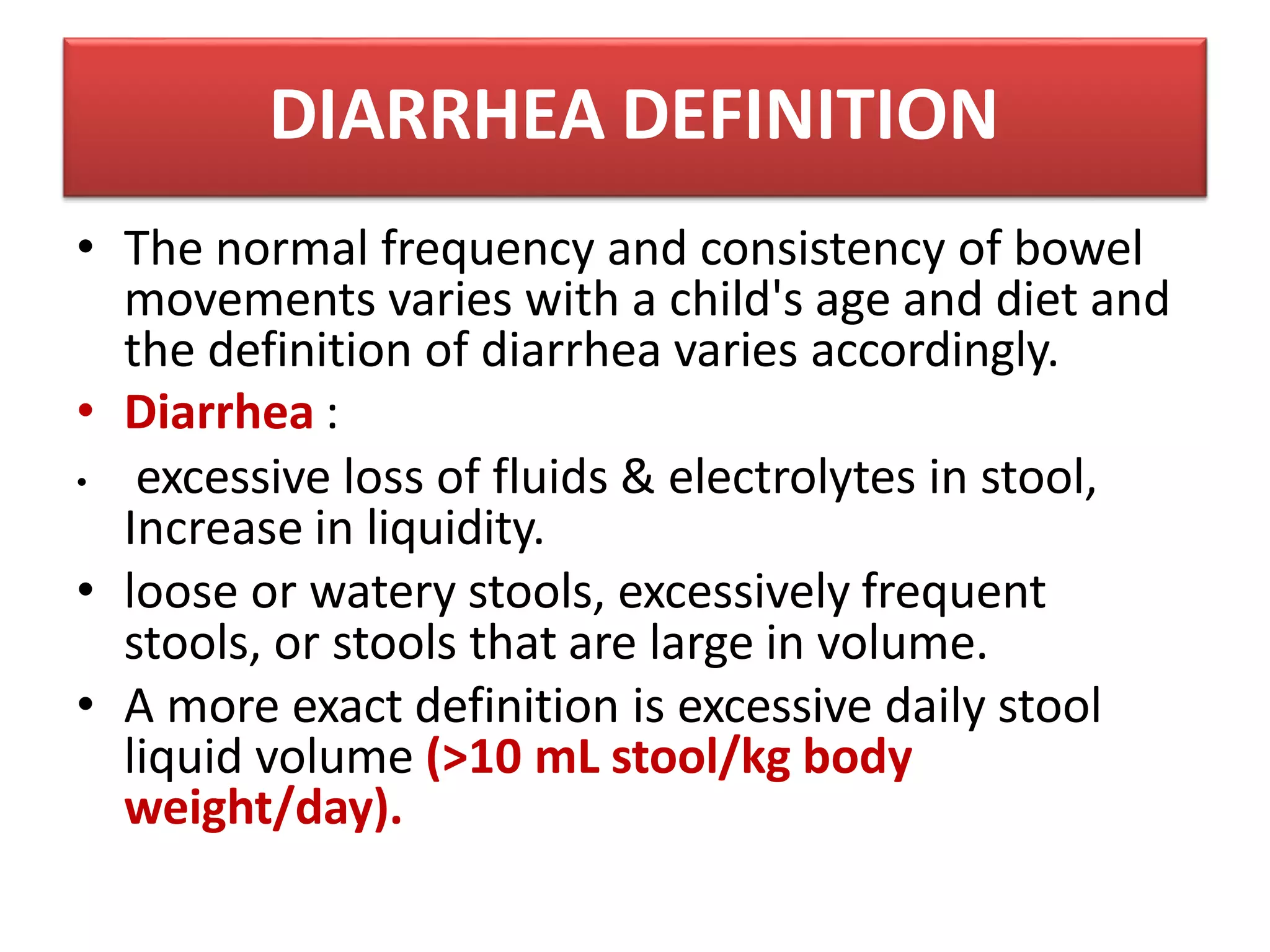 DIARRHEA DEFINITION

• The normal frequency and consistency of bowel movements varies with a child's age and diet and the definition of diarrhea varies accordingly.

• Diarrhea :

• excessive loss of fluids & electrolytes in stool, Increase in liquidity.

• loose or watery stools, excessively frequent stools, or stools that are large in volume.

• A more exact definition is excessive daily stool liquid volume (>10 mL stool/kg body weight/day).